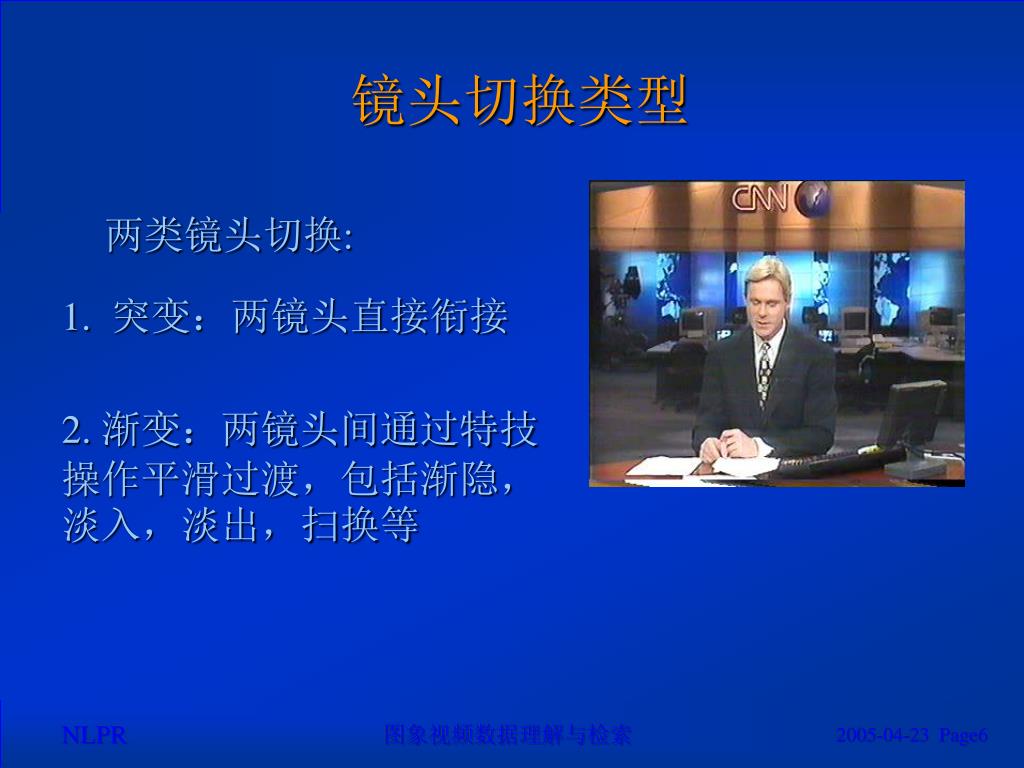 镜头切换类型

两类镜头切换:

1. 突变：两镜头直接衔接

2. 渐变：两镜头间通过特技操作平滑过渡，包括渐隐，淡入，淡出，扫换等

CNN

NLPR

图象视频数据理解与检索

2005-04-23 Page6